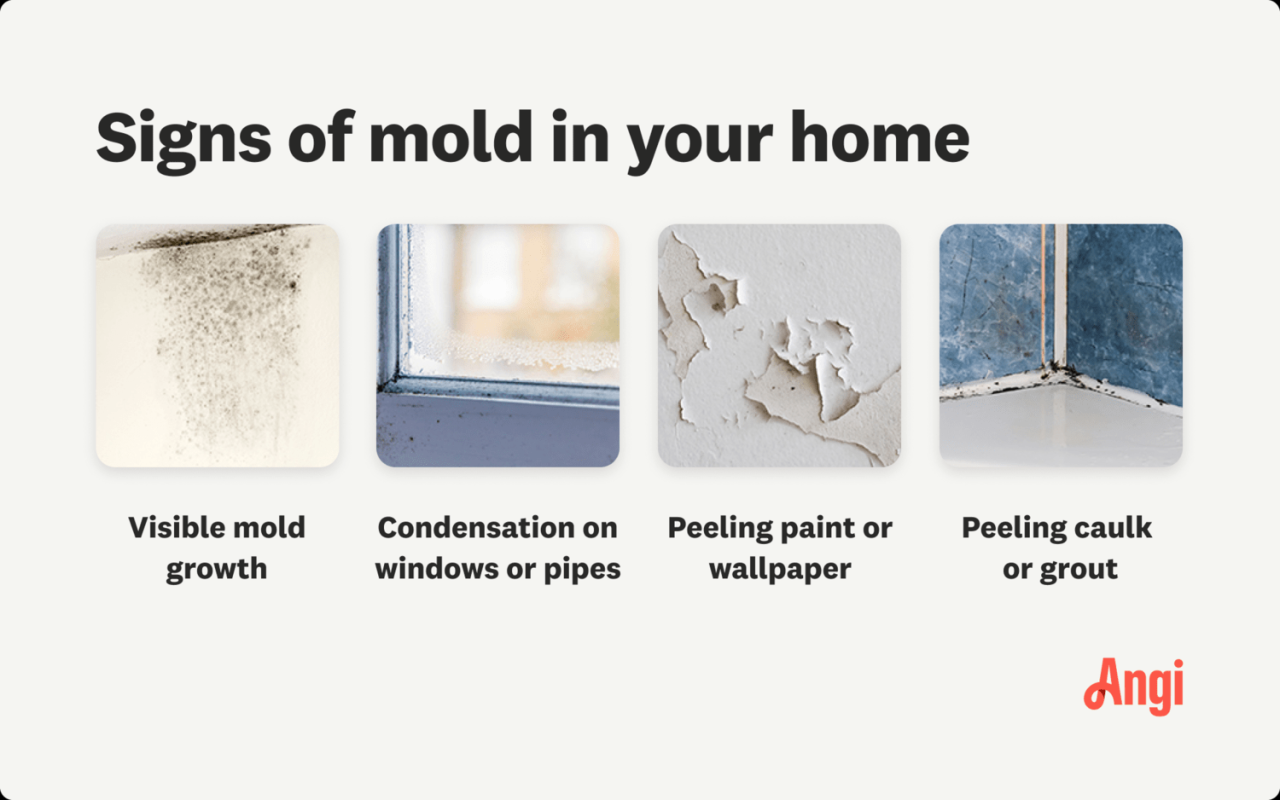 Signs of mold in your home

Visible mold growth

Condensation on windows or pipes

Peeling paint or wallpaper

Peeling caulk or grout

Angi